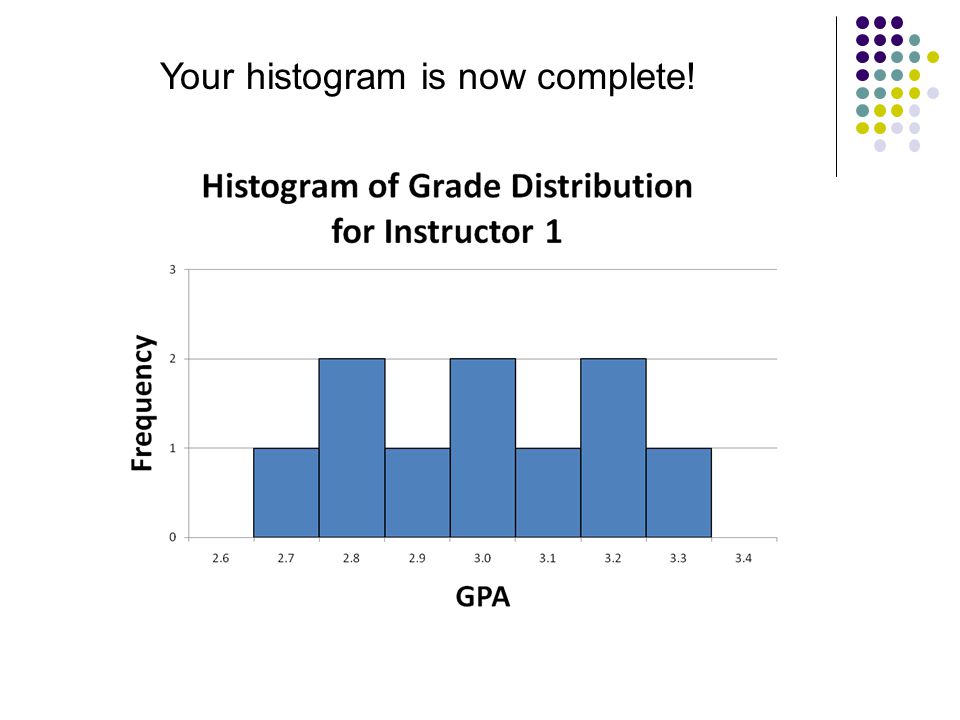 Your histogram is now complete!

Histogram of Grade Distribution for Instructor 1

Frequency

3
2
1
0

2.6 2.7 2.8 2.9 3.0 3.1 3.2 3.3 3.4

GPA